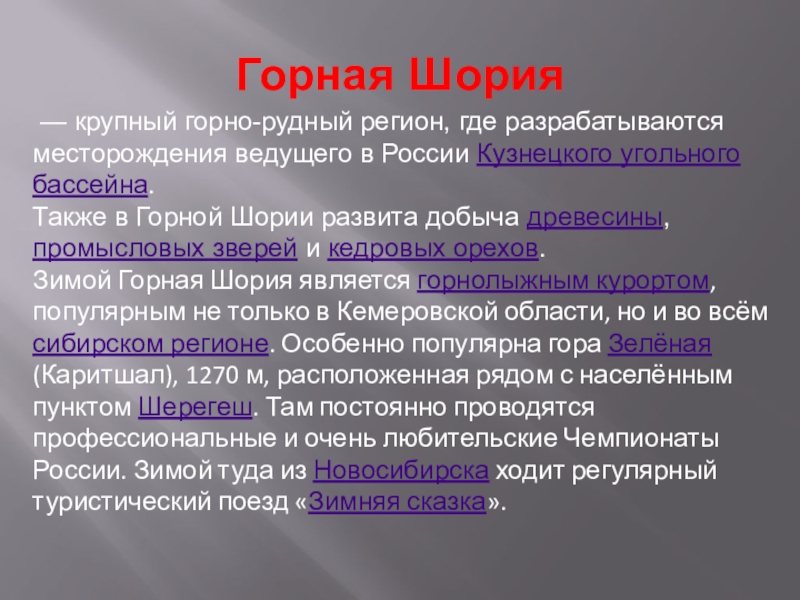 Горная Шория

— крупный горно-рудный регион, где разрабатываются месторождения ведущего в России Кузнецкого угольного бассейна.
Также в Горной Шории развита добыча древесины, промысловых зверей и кедровых орехов.
Зимой Горная Шория является горнолыжным курортом, популярным не только в Кемеровской области, но и во всём сибирском регионе. Особенно популярна гора Зелёная (Каритшал), 1270 м, расположенная рядом с населённым пунктом Шерегеш. Там постоянно проводятся профессиональные и очень любительские Чемпионаты России. Зимой туда из Новосибирска ходит регулярный туристический поезд «Зимняя сказка».